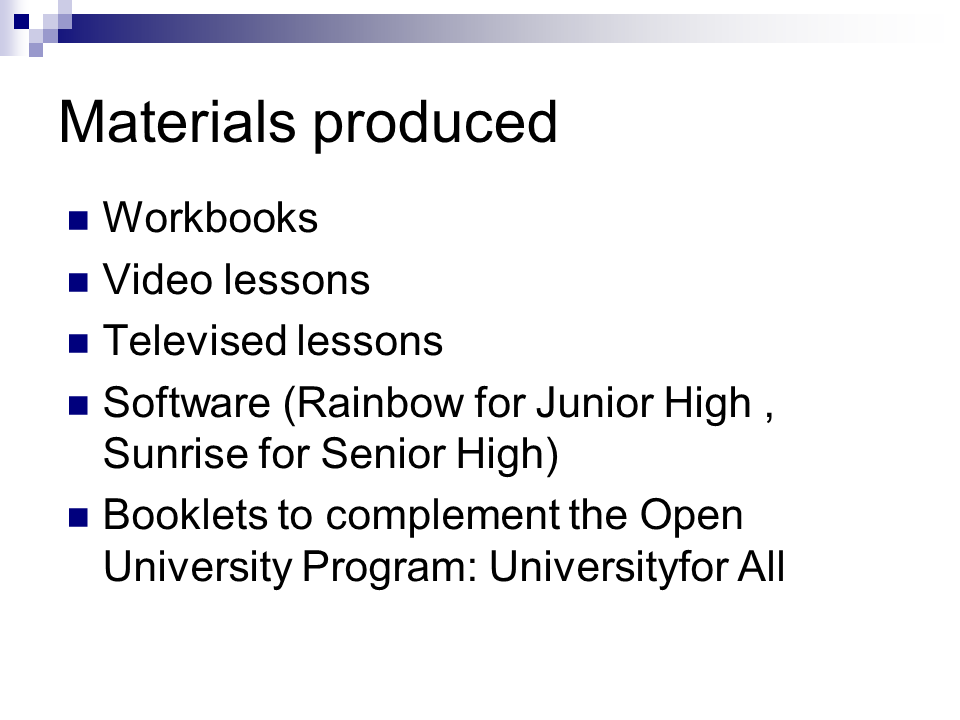 Materials produced

Workbooks

Video lessons

Televised lessons

Software (Rainbow for Junior High , Sunrise for Senior High)

Booklets to complement the Open University Program: Universityfor All